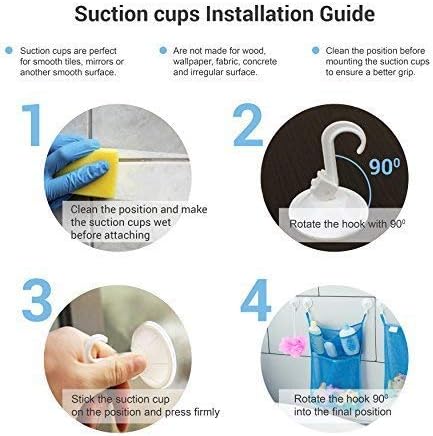 Suction cups Installation Guide

Suction cups are perfect for smooth tiles, mirrors or another smooth surface.

Are not made for wood, wallpaper, fabric, concrete and irregular surface.

Clean the position before mounting the suction cups to ensure a better grip.

1

Clean the position and make the suction cups wet before attaching

2

$90^0$

Rotate the hook with $90^0$

3

Stick the suction cup on the position and press firmly

4

Rotate the hook $90^0$ into the final position